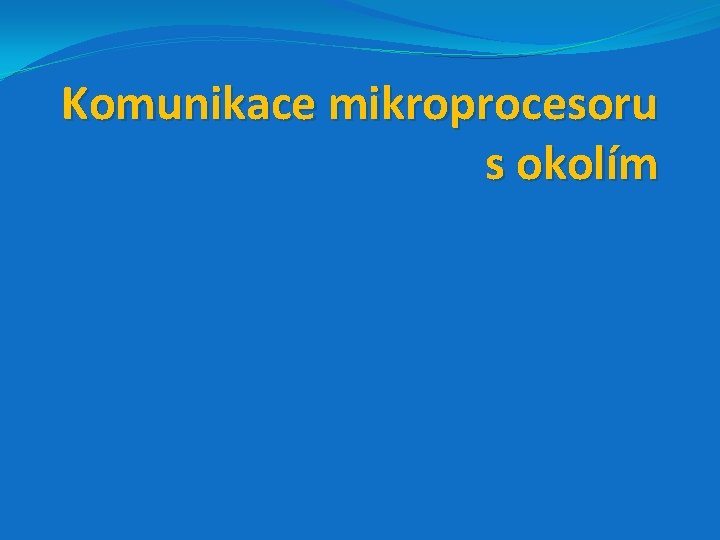 Komunikace mikroprocesoru s okolím